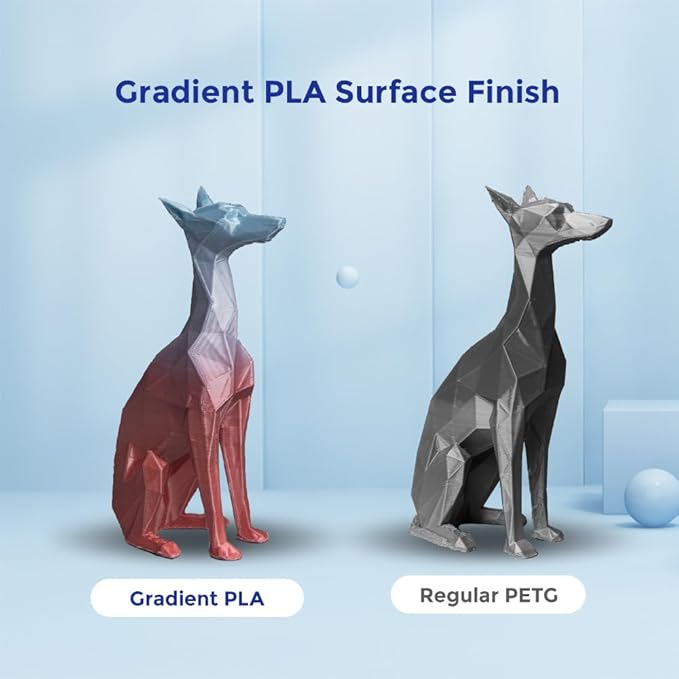 Gradient PLA Surface Finish

Gradient PLA

Regular PETG